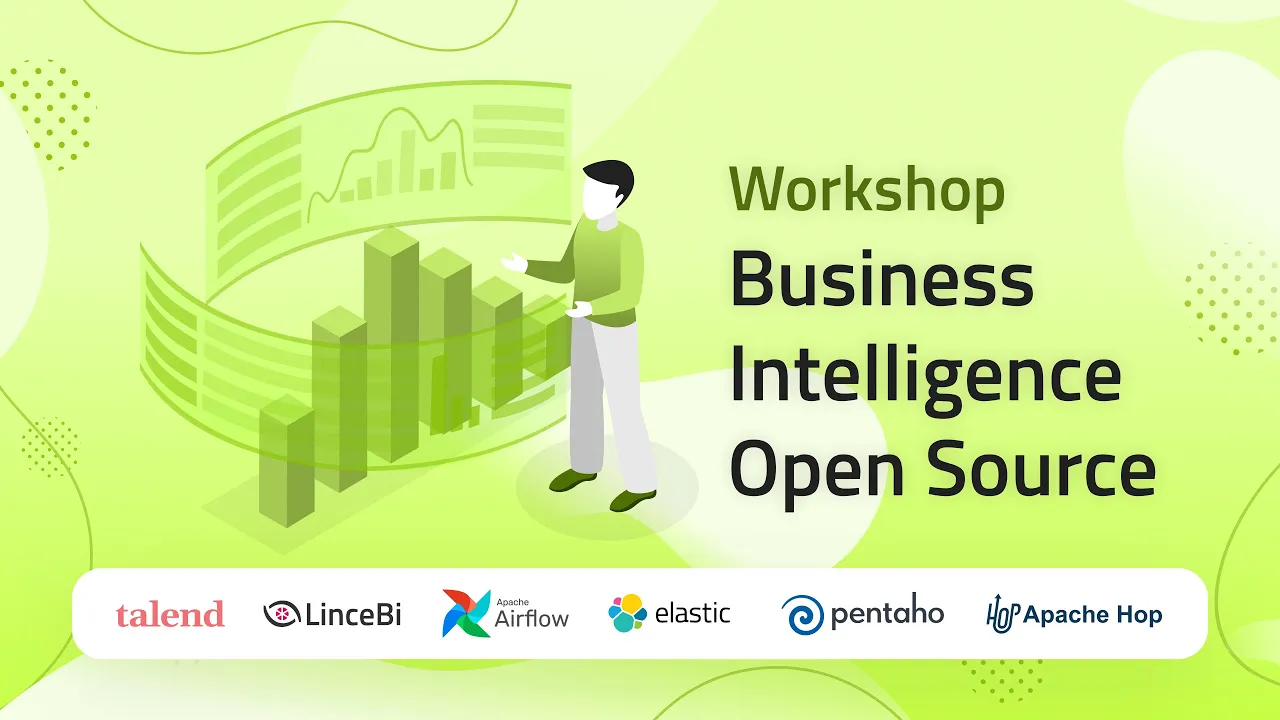 Workshop
Business Intelligence Open Source

talend
LinceBi
Apache Airflow
elastic
pentaho
HOP Apache Hop